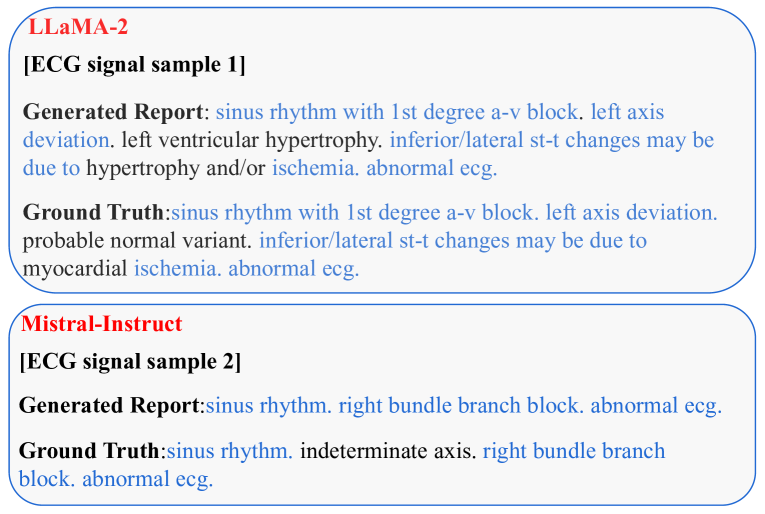 LLaMA-2

[ECG signal sample 1]

Generated Report: sinus rhythm with 1st degree a-v block. left axis deviation. left ventricular hypertrophy. inferior/lateral st-t changes may be due to hypertrophy and/or ischemia. abnormal ecg.

Ground Truth:sinus rhythm with 1st degree a-v block. left axis deviation. probable normal variant. inferior/lateral st-t changes may be due to myocardial ischemia. abnormal ecg.

Mistral-Instruct

[ECG signal sample 2]

Generated Report:sinus rhythm. right bundle branch block. abnormal ecg.

Ground Truth:sinus rhythm. indeterminate axis. right bundle branch block. abnormal ecg.